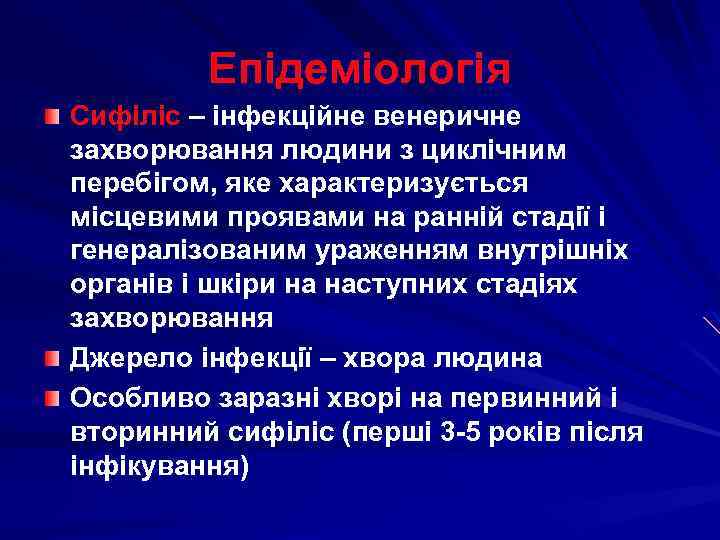 Епідеміологія

Сифіліс – інфекційне венеричне захворювання людини з циклічним перебігом, яке характеризується місцевими проявами на ранній стадії і генералізованим ураженням внутрішніх органів і шкіри на наступних стадіях захворювання

Джерело інфекції – хвора людина

Особливо заразні хворі на первинний і вторинний сифіліс (перші 3-5 років після інфікування)